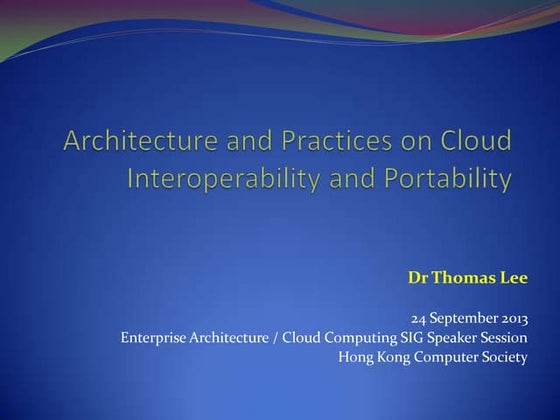 Architecture and Practices on Cloud Interoperability and Portability

Dr Thomas Lee

24 September 2013
Enterprise Architecture / Cloud Computing SIG Speaker Session
Hong Kong Computer Society